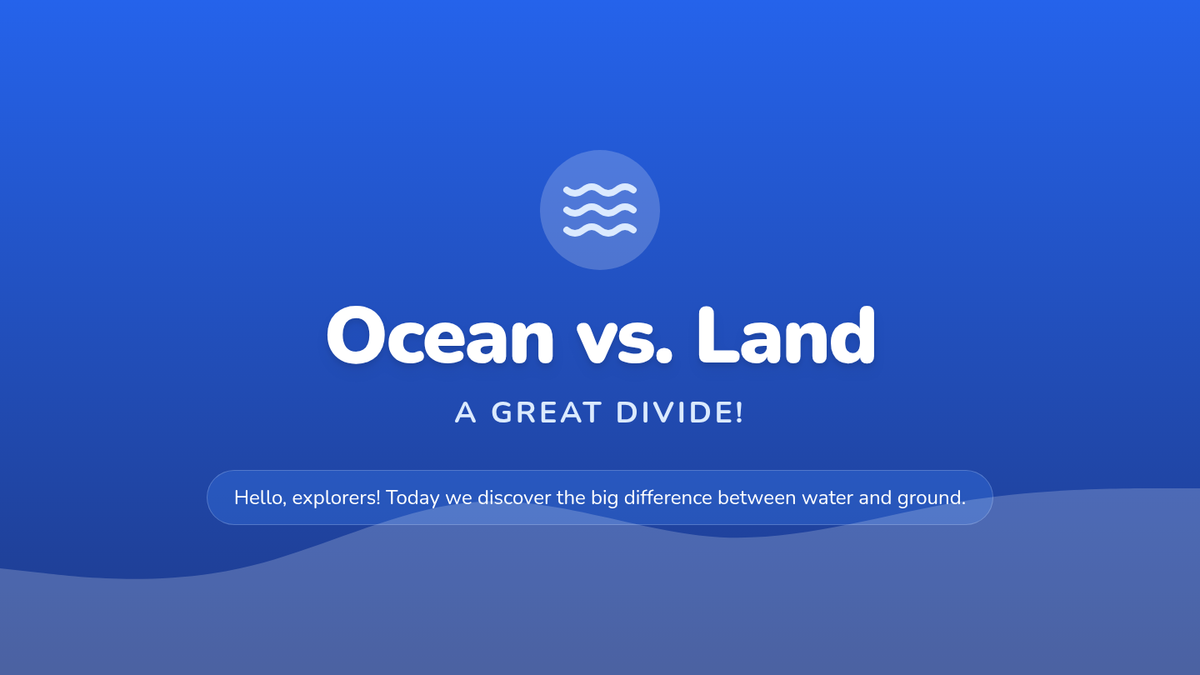 Ocean vs. Land

A GREAT DIVIDE!

Hello, explorers! Today we discover the big difference between water and ground.